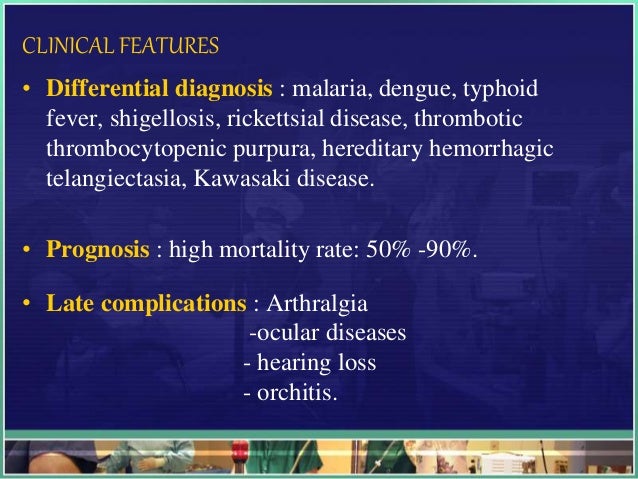 CLINICAL FEATURES

• Differential diagnosis : malaria, dengue, typhoid fever, shigellosis, rickettsial disease, thrombotic thrombocytopenic purpura, hereditary hemorrhagic telangiectasia, Kawasaki disease.

• Prognosis : high mortality rate: 50% -90%.

• Late complications : Arthralgia
-ocular diseases
- hearing loss
- orchitis.